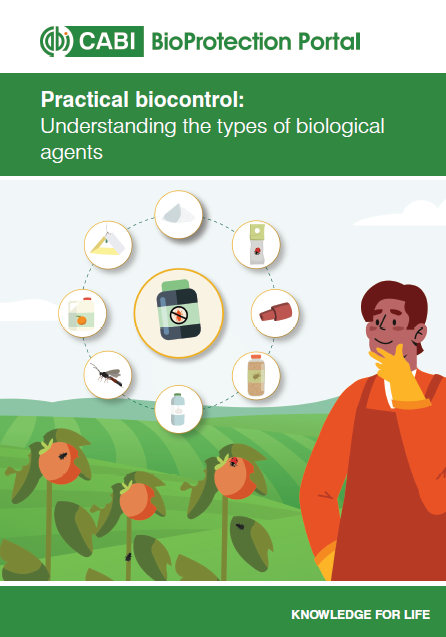 CABI BioProtection Portal

Practical biocontrol:
Understanding the types of biological agents

KNOWLEDGE FOR LIFE